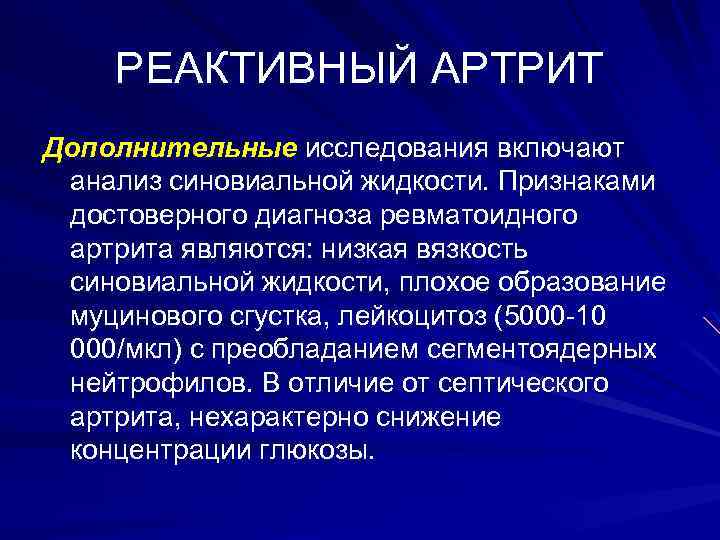 РЕАКТИВНЫЙ АРТРИТ

Дополнительные исследования включают анализ синовиальной жидкости. Признаками достоверного диагноза ревматоидного артрита являются: низкая вязкость синовиальной жидкости, плохое образование муцинового сгустка, лейкоцитоз (5000-10 000/мкл) с преобладанием сегментоядерных нейтрофилов. В отличие от септического артрита, нехарактерно снижение концентрации глюкозы.